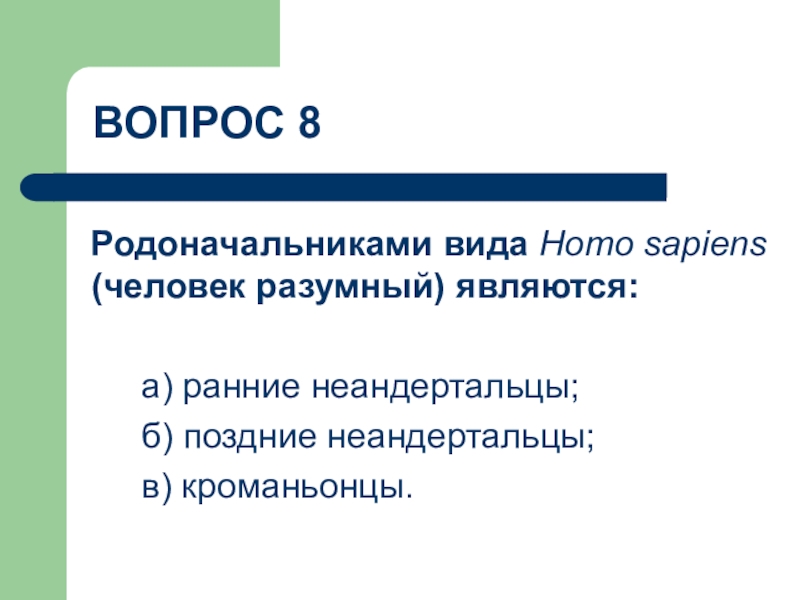 ВОПРОС 8

Родоначальниками вида Homo sapiens (человек разумный) являются:

а) ранние неандертальцы;
б) поздние неандертальцы;
в) кроманьонцы.